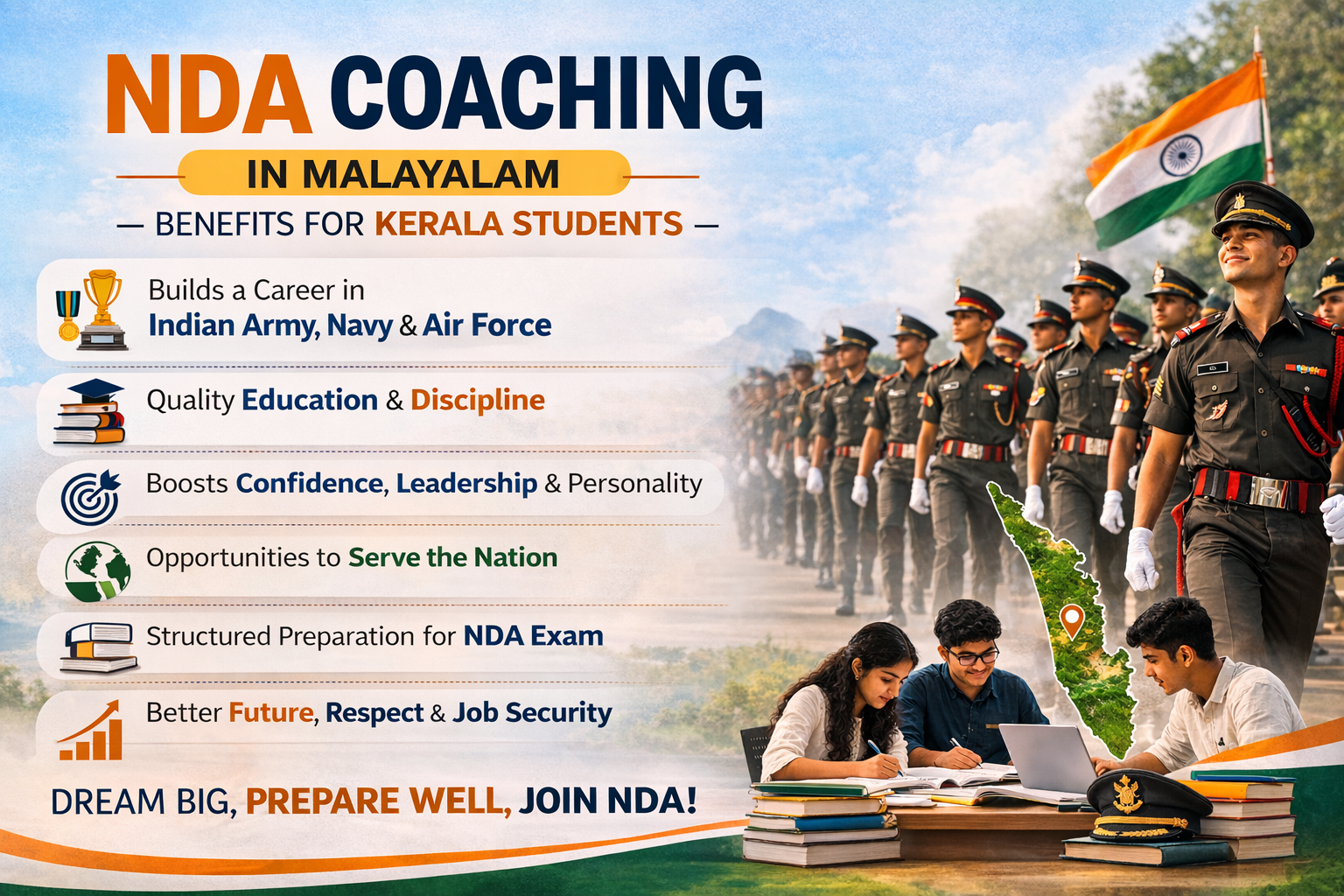 NDA COACHING

IN MALAYALAM

— BENEFITS FOR KERALA STUDENTS —

Builds a Career in Indian Army, Navy & Air Force

Quality Education & Discipline

Boosts Confidence, Leadership & Personality

Opportunities to Serve the Nation

Structured Preparation for NDA Exam

Better Future, Respect & Job Security

DREAM BIG, PREPARE WELL, JOIN NDA!